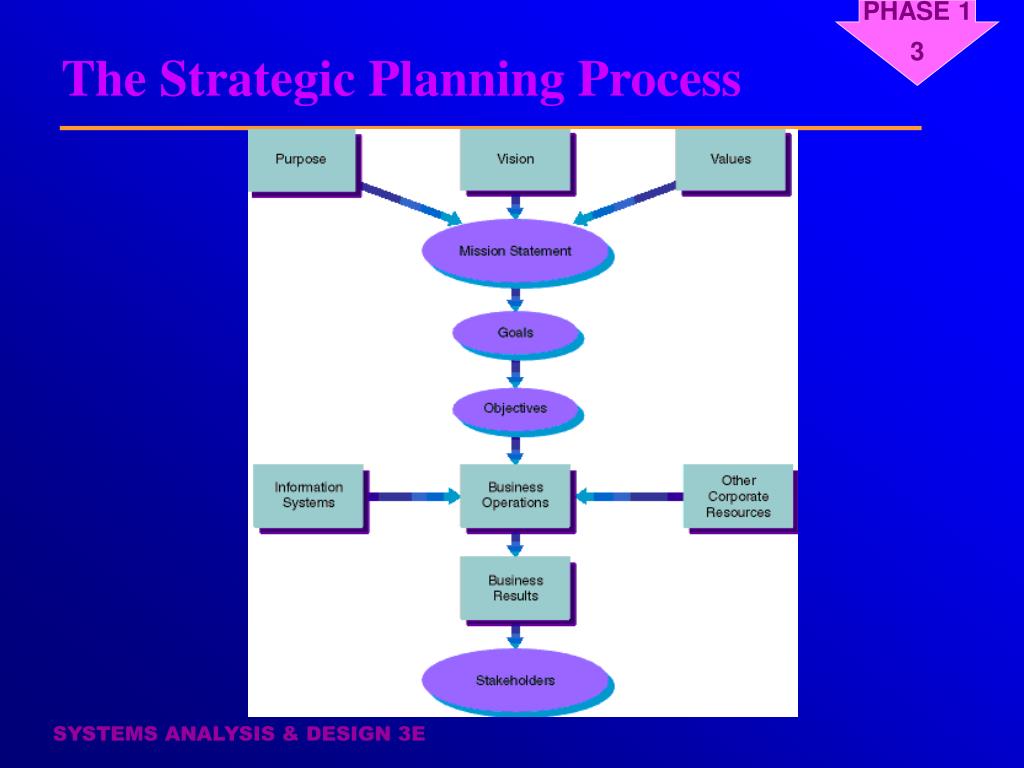 PHASE 1
3

The Strategic Planning Process

Purpose

Vision

Values

Mission Statement

Goals

Objectives

Information Systems

Business Operations

Other Corporate Resources

Business Results

Stakeholders

SYSTEMS ANALYSIS & DESIGN 3E